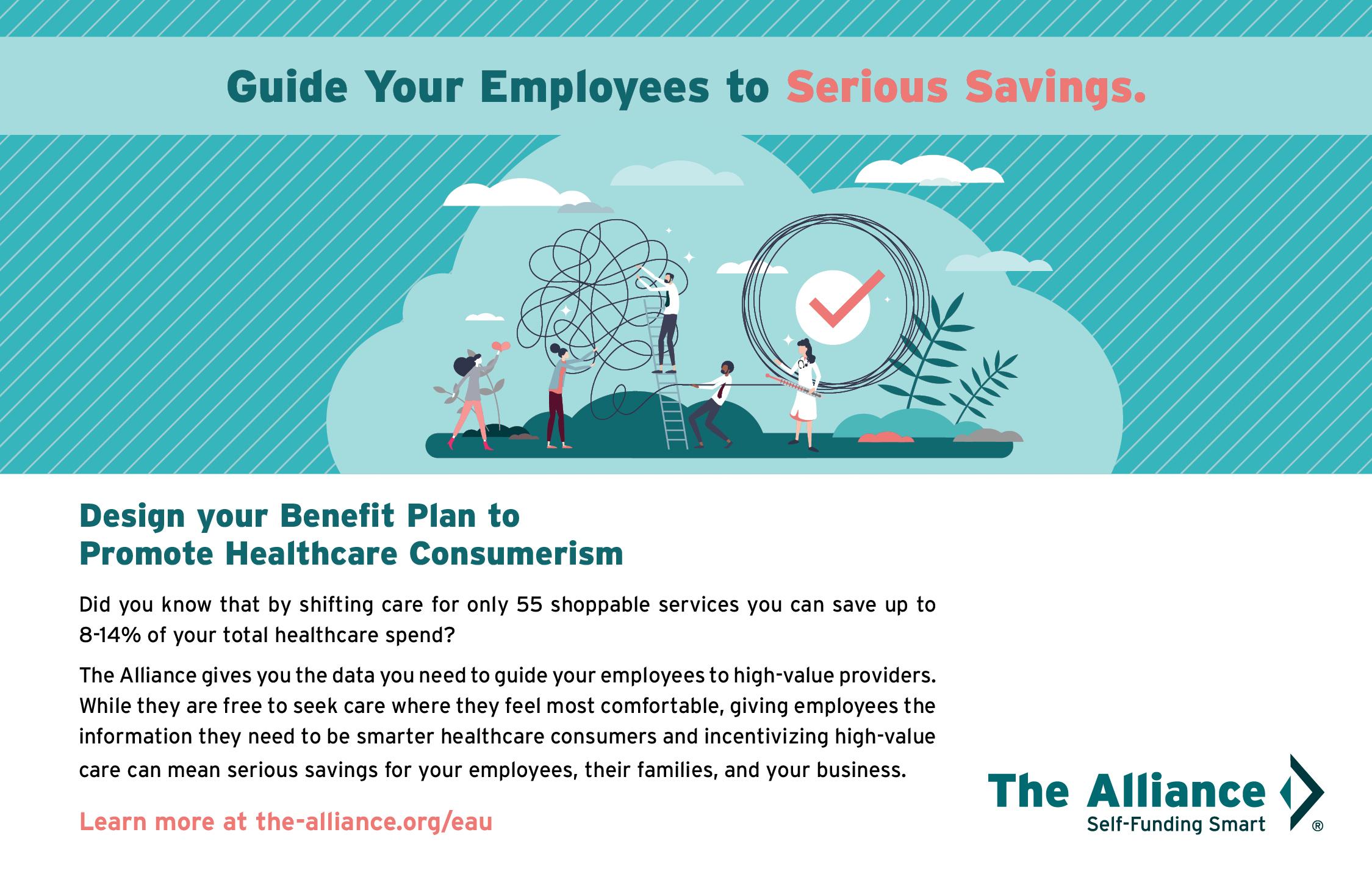 Guide Your Employees to Serious Savings.

Design your Benefit Plan to Promote Healthcare Consumerism

Did you know that by shifting care for only 55 shoppable services you can save up to 8-14% of your total healthcare spend?

The Alliance gives you the data you need to guide your employees to high-value providers. While they are free to seek care where they feel most comfortable, giving employees the information they need to be smarter healthcare consumers and incentivizing high-value care can mean serious savings for your employees, their families, and your business.

Learn more at the-alliance.org/eau

The Alliance
Self-Funding Smart ®